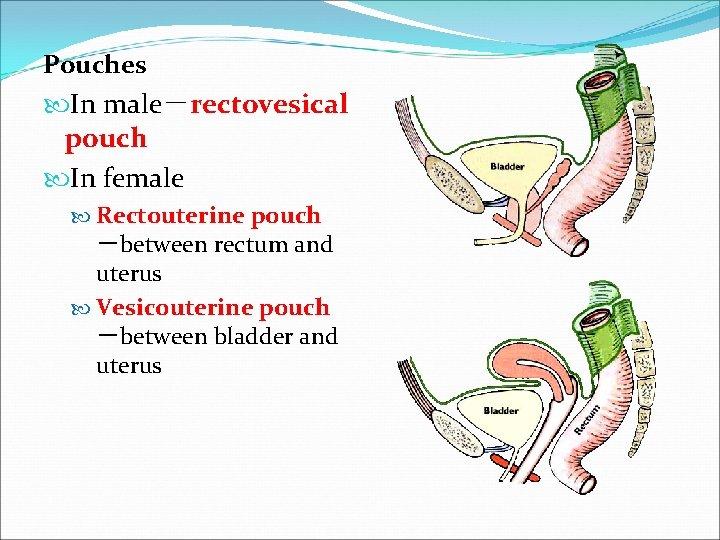 Pouches

In male—rectovesical pouch

In female

Rectouterine pouch —between rectum and uterus

Vesicouterine pouch —between bladder and uterus

Bladder

Bladder

Rectum